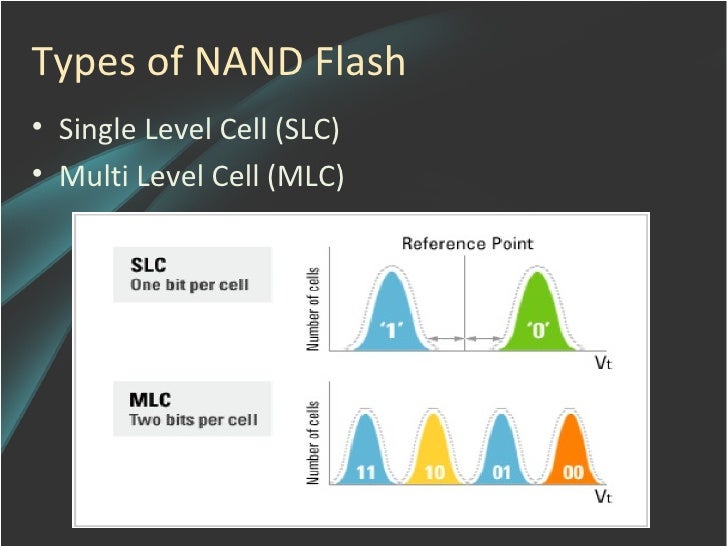 Types of NAND Flash

• Single Level Cell (SLC)
• Multi Level Cell (MLC)

SLC
One bit per cell

Reference Point

Number of cells

'1'

'0'

$V_t$

MLC
Two bits per cell

Number of cells

11

10

01

00

$V_t$